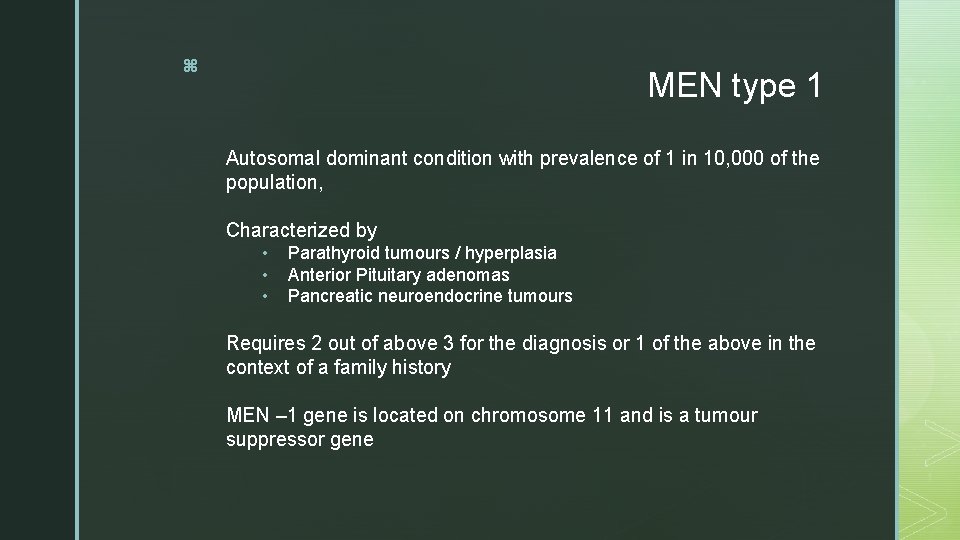 ⌘

MEN type 1

Autosomal dominant condition with prevalence of 1 in 10,000 of the population,

Characterized by
• Parathyroid tumours / hyperplasia
• Anterior Pituitary adenomas
• Pancreatic neuroendocrine tumours

Requires 2 out of above 3 for the diagnosis or 1 of the above in the context of a family history

MEN –1 gene is located on chromosome 11 and is a tumour suppressor gene